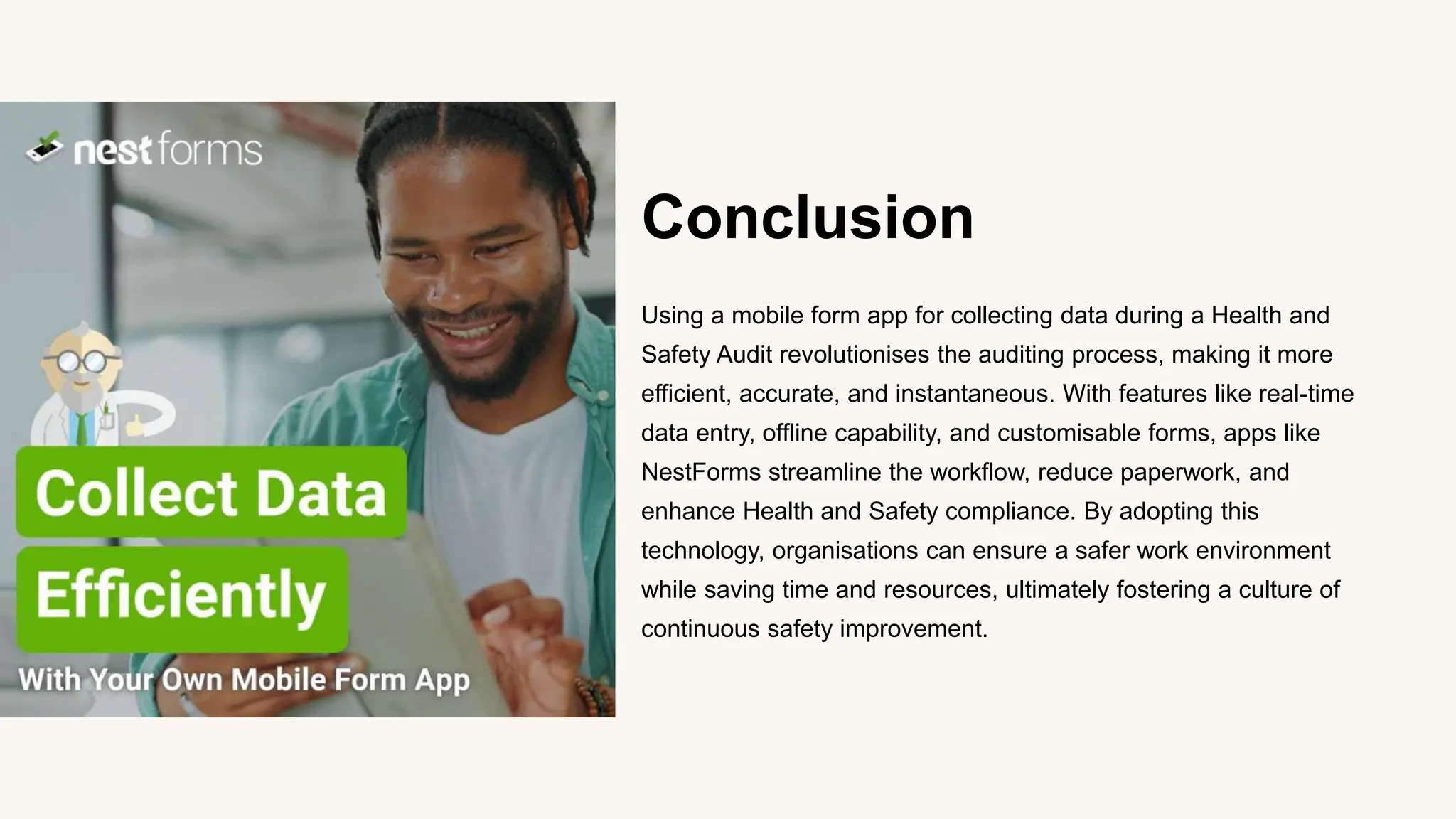 nestforms

Collect Data Efficiently

With Your Own Mobile Form App

Conclusion

Using a mobile form app for collecting data during a Health and Safety Audit revolutionises the auditing process, making it more efficient, accurate, and instantaneous. With features like real-time data entry, offline capability, and customisable forms, apps like NestForms streamline the workflow, reduce paperwork, and enhance Health and Safety compliance. By adopting this technology, organisations can ensure a safer work environment while saving time and resources, ultimately fostering a culture of continuous safety improvement.